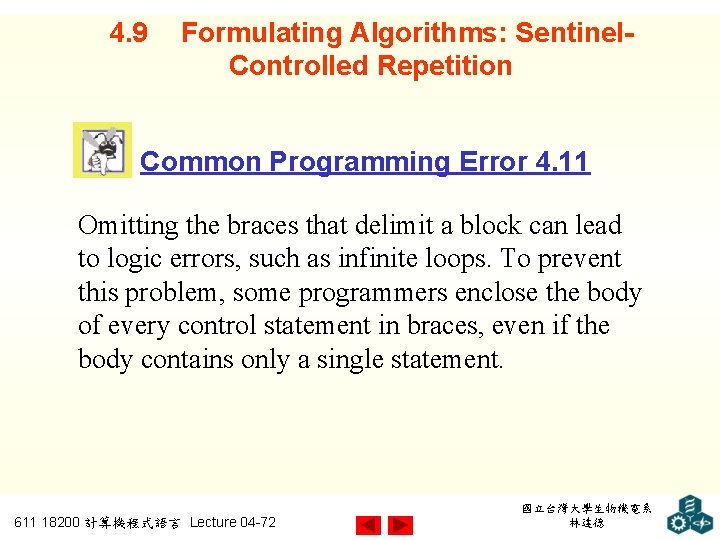 4.9 Formulating Algorithms: Sentinel-Controlled Repetition

Common Programming Error 4.11

Omitting the braces that delimit a block can lead to logic errors, such as infinite loops. To prevent this problem, some programmers enclose the body of every control statement in braces, even if the body contains only a single statement.

611 18200 計算機程式語言 Lecture 04-72

國立台灣大學生物機電系
林達德